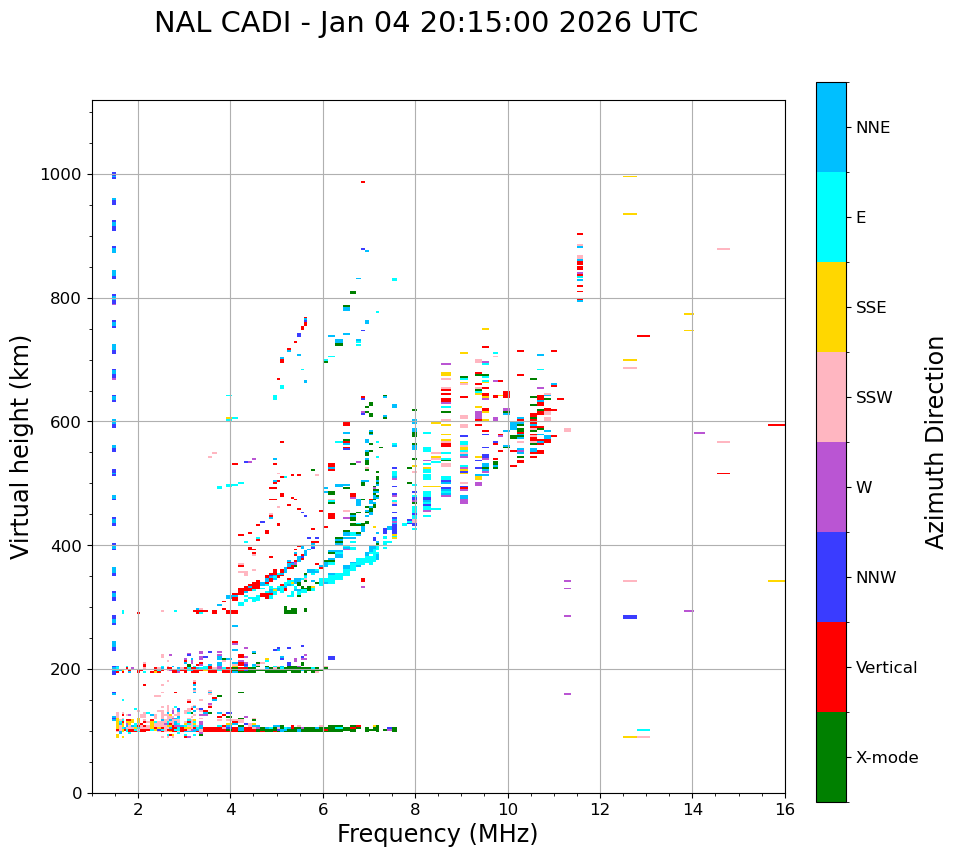 NAL CADI - Jan 04 20:15:00 2026 UTC

Virtual height (km)

1000
800
600
400
200
0

2
4
6
8
10
12
14
16

Frequency (MHz)

NNE
E
SSE
SSW
W
NNW
Vertical
X-mode

Azimuth Direction